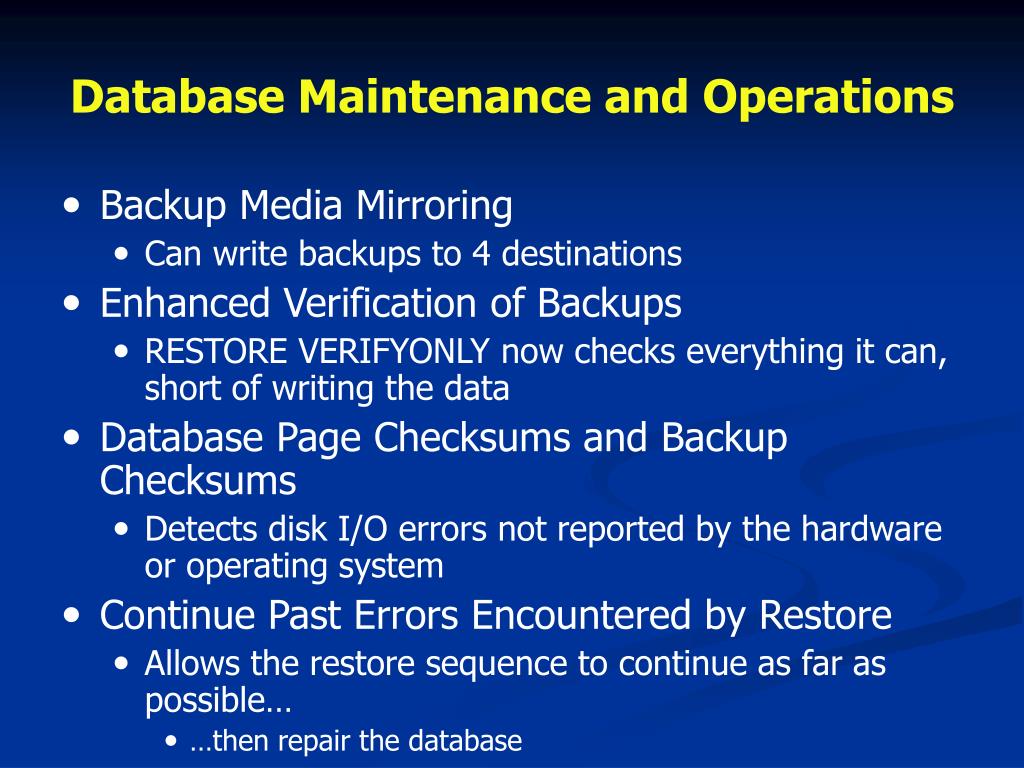 Database Maintenance and Operations

• Backup Media Mirroring
  • Can write backups to 4 destinations
• Enhanced Verification of Backups
  • RESTORE VERIFYONLY now checks everything it can, short of writing the data
• Database Page Checksums and Backup Checksums
  • Detects disk I/O errors not reported by the hardware or operating system
• Continue Past Errors Encountered by Restore
  • Allows the restore sequence to continue as far as possible…
    • …then repair the database